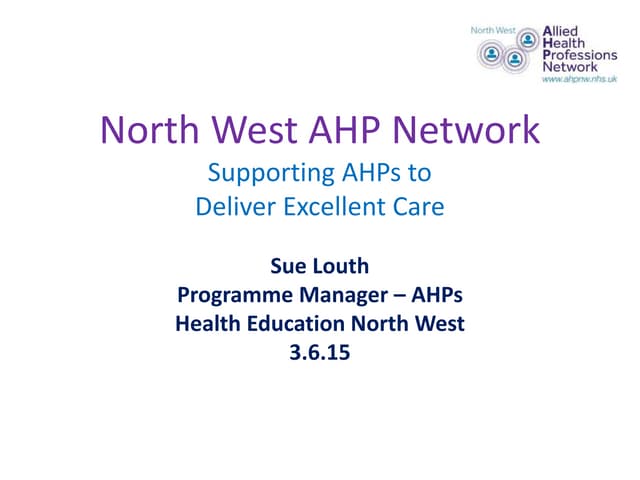 North West Allied Health Professions Network
www.ahpnw.nhs.uk

North West AHP Network

Supporting AHPs to Deliver Excellent Care

Sue Louth
Programme Manager – AHPs
Health Education North West
3.6.15